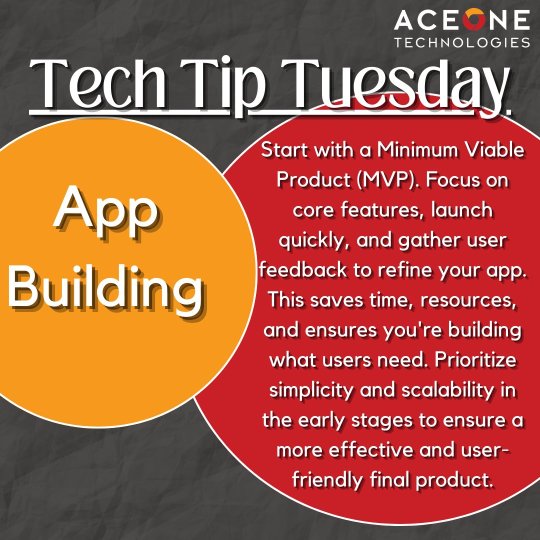 ACEONE
TECHNOLOGIES

Tech Tip Tuesday

App Building

Start with a Minimum Viable Product (MVP). Focus on core features, launch quickly, and gather user feedback to refine your app. This saves time, resources, and ensures you're building what users need. Prioritize simplicity and scalability in the early stages to ensure a more effective and user-friendly final product.